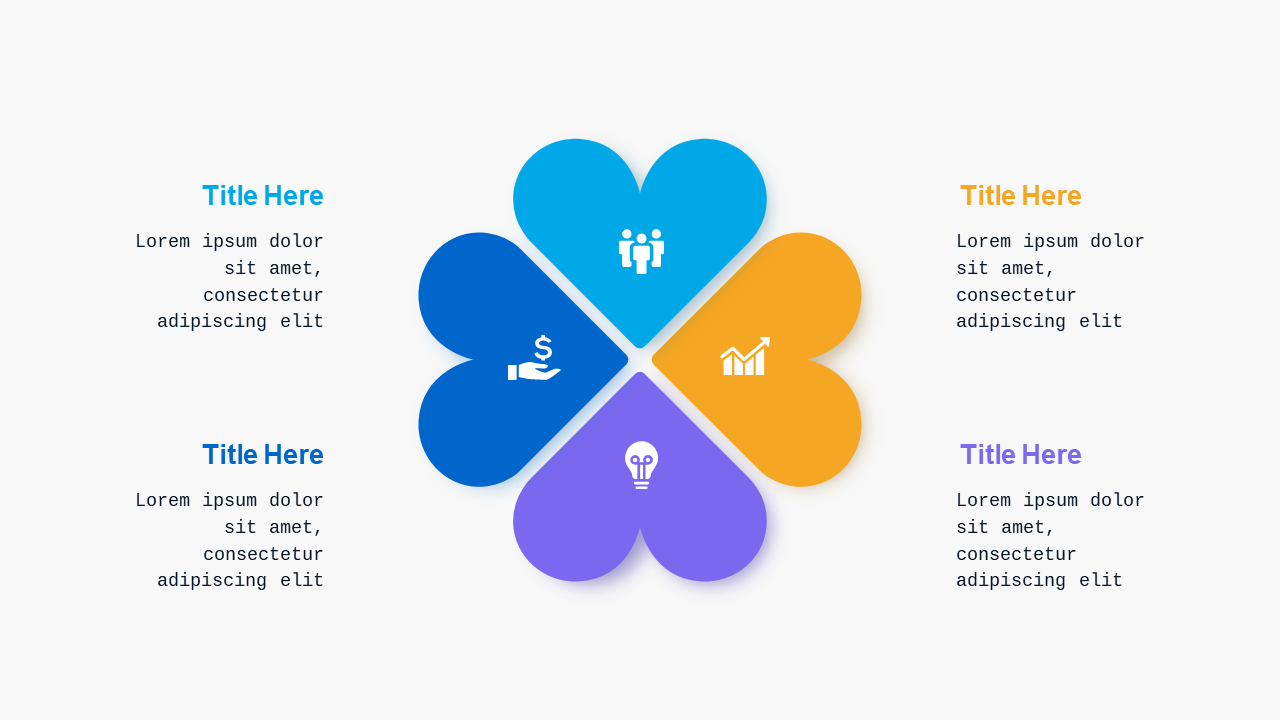 Title Here

Lorem ipsum dolor sit amet, consectetur adipiscing elit

Title Here

Lorem ipsum dolor sit amet, consectetur adipiscing elit

Title Here

Lorem ipsum dolor sit amet, consectetur adipiscing elit

Title Here

Lorem ipsum dolor sit amet, consectetur adipiscing elit